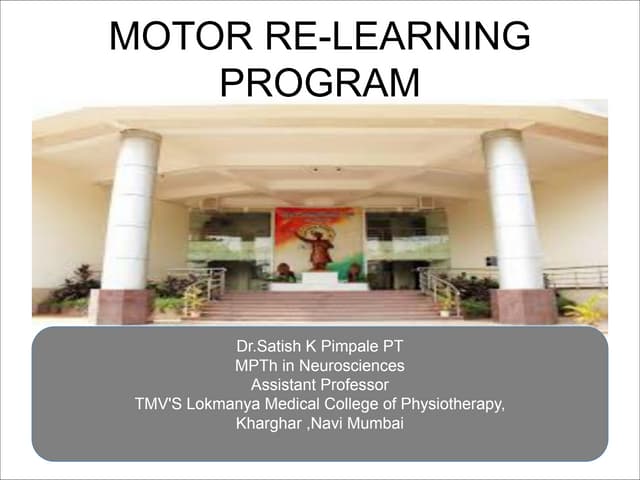 MOTOR RE-LEARNING PROGRAM

Dr.Satish K Pimpale PT
MPTh in Neurosciences
Assistant Professor
TMV'S Lokmanya Medical College of Physiotherapy,
Kharghar ,Navi Mumbai